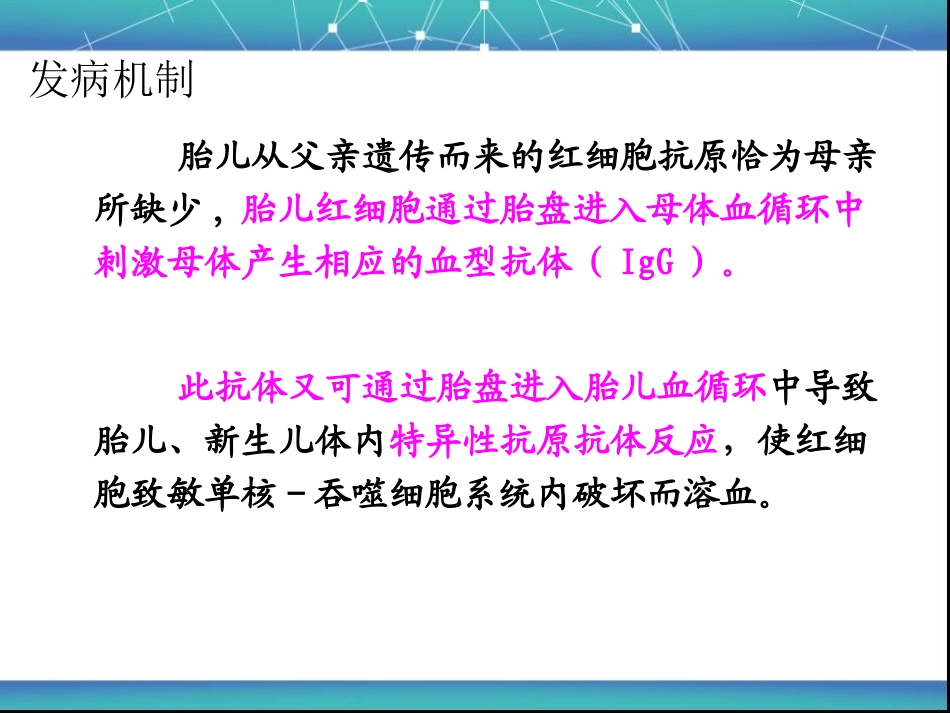 发病机制

胎儿从父亲遗传而来的红细胞抗原恰为母亲所缺少，胎儿红细胞通过胎盘进入母体血循环中刺激母体产生相应的血型抗体（ IgG ）。

此抗体又可通过胎盘进入胎儿血循环中导致胎儿、新生儿体内特异性抗原抗体反应，使红细胞致敏单核－吞噬细胞系统内破坏而溶血。